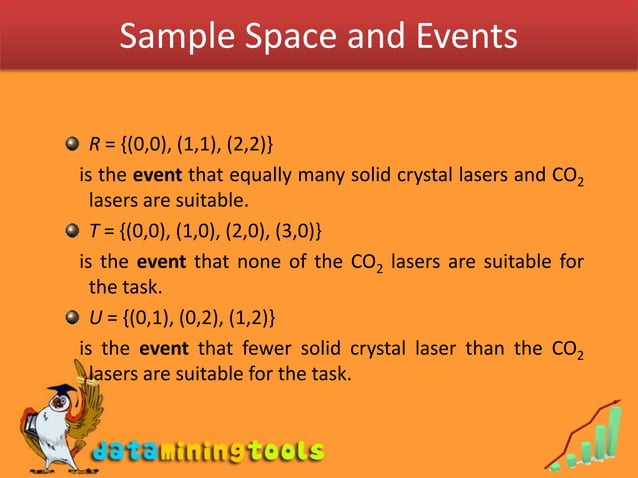 Sample Space and Events

$R = \{(0,0), (1,1), (2,2)\}$

is the **event** that equally many solid crystal lasers and $CO_2$ lasers are suitable.

$T = \{(0,0), (1,0), (2,0), (3,0)\}$

is the **event** that none of the $CO_2$ lasers are suitable for the task.

$U = \{(0,1), (0,2), (1,2)\}$

is the **event** that fewer solid crystal laser than the $CO_2$ lasers are suitable for the task.

dataminingtools